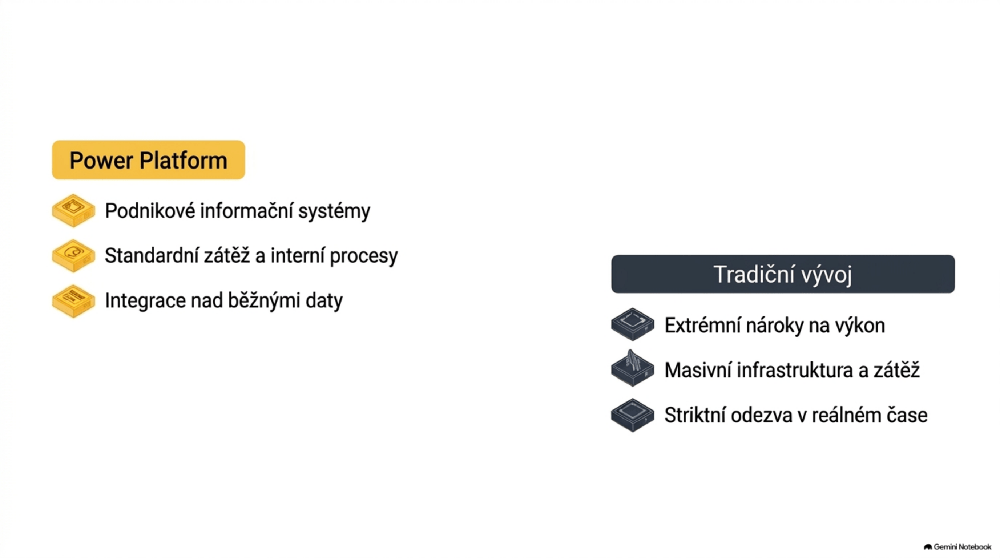 Power Platform

Podnikové informační systémy

Standardní zátěž a interní procesy

Integrace nad běžnými daty

Tradiční vývoj

Extrémní nároky na výkon

Masivní infrastruktura a zátěž

Striktní odezva v reálném čase

Gemini Notebook